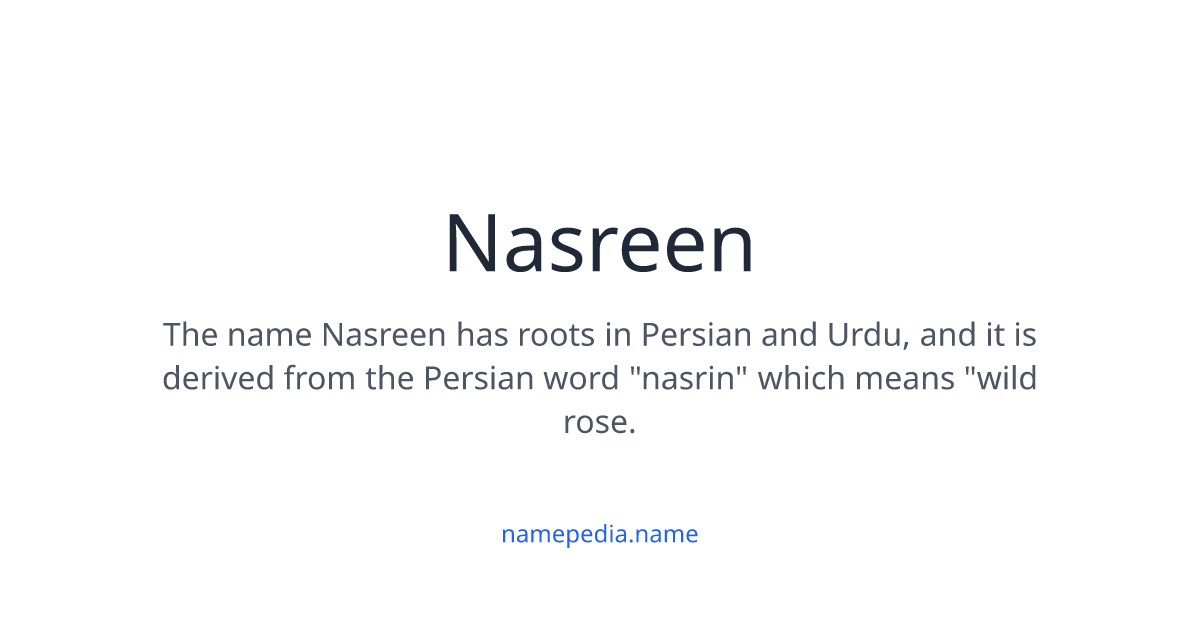 Nasreen

The name Nasreen has roots in Persian and Urdu, and it is derived from the Persian word "nasrin" which means "wild rose.

namepedia.name